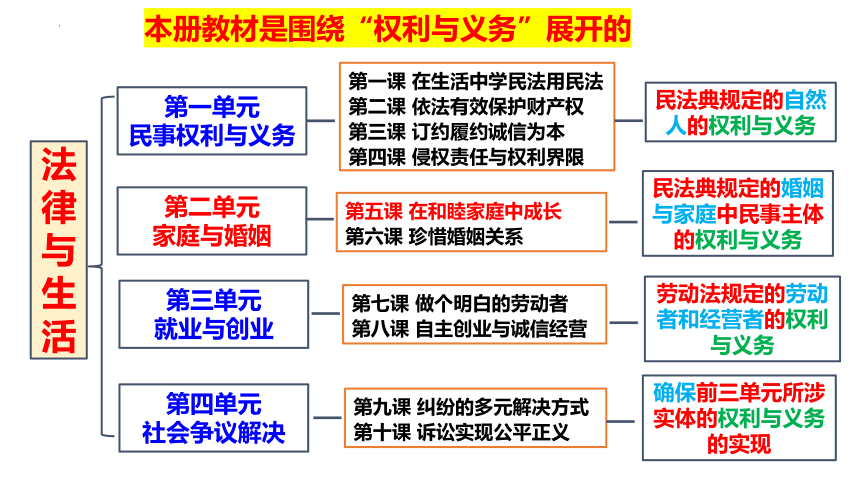 本册教材是围绕“权利与义务”展开的

法律与生活

第一单元
民事权利与义务

第一课 在生活中学民法用民法
第二课 依法有效保护财产权
第三课 订约履约诚信为本
第四课 侵权责任与权利界限

民法典规定的自然人的权利与义务

第二单元
家庭与婚姻

第五课 在和睦家庭中成长
第六课 珍惜婚姻关系

民法典规定的婚姻与家庭中民事主体的权利与义务

第三单元
就业与创业

第七课 做个明白的劳动者
第八课 自主创业与诚信经营

劳动法规定的劳动者和经营者的权利与义务

第四单元
社会争议解决

第九课 纠纷的多元解决方式
第十课 诉讼实现公平正义

确保前三单元所涉实体的权利与义务的实现